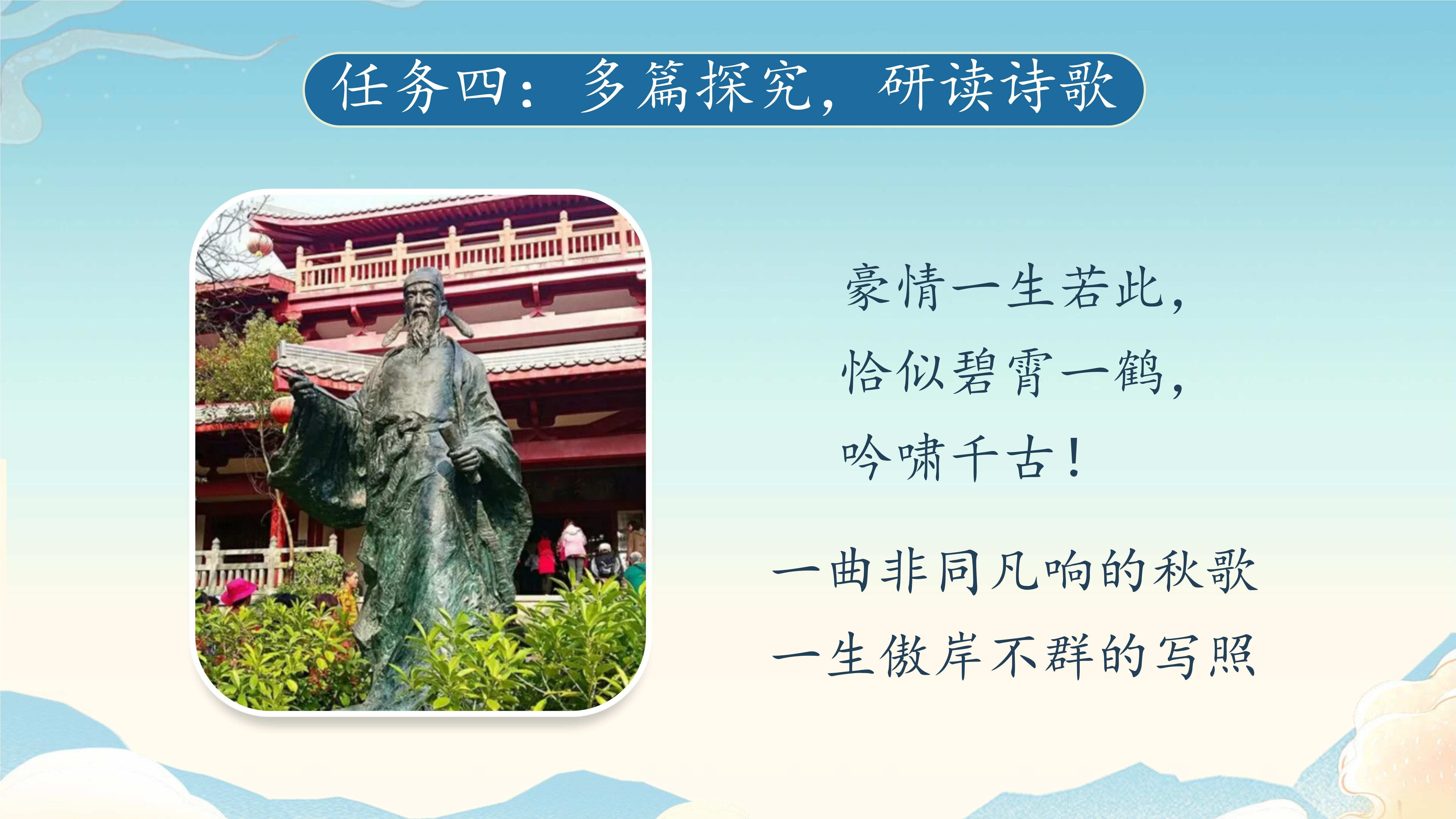 任务四：多篇探究，研读诗歌

豪情一生若此，
恰似碧霄一鹤，
吟啸千古！

一曲非同凡响的秋歌
一生傲岸不群的写照